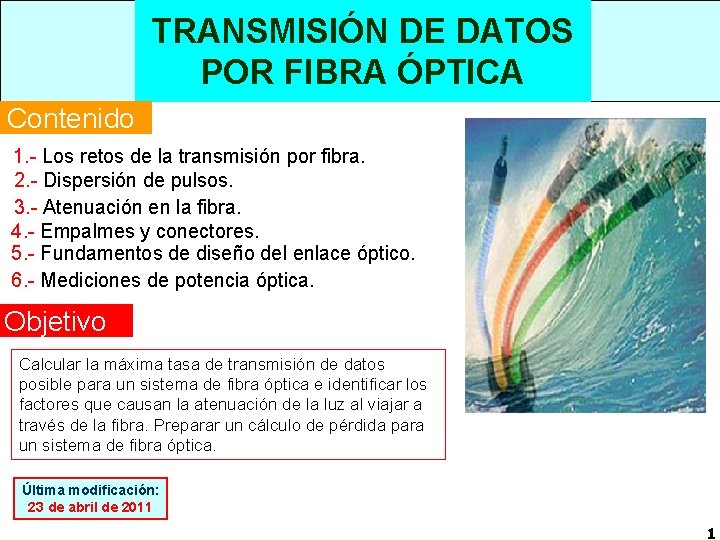 TRANSMISIÓN DE DATOS POR FIBRA ÓPTICA

Contenido

1.- Los retos de la transmisión por fibra.
2.- Dispersión de pulsos.
3.- Atenuación en la fibra.
4.- Empalmes y conectores.
5.- Fundamentos de diseño del enlace óptico.
6.- Mediciones de potencia óptica.

Objetivo

Calcular la máxima tasa de transmisión de datos posible para un sistema de fibra óptica e identificar los factores que causan la atenuación de la luz al viajar a través de la fibra. Preparar un cálculo de pérdida para un sistema de fibra óptica.

Última modificación:
23 de abril de 2011

1